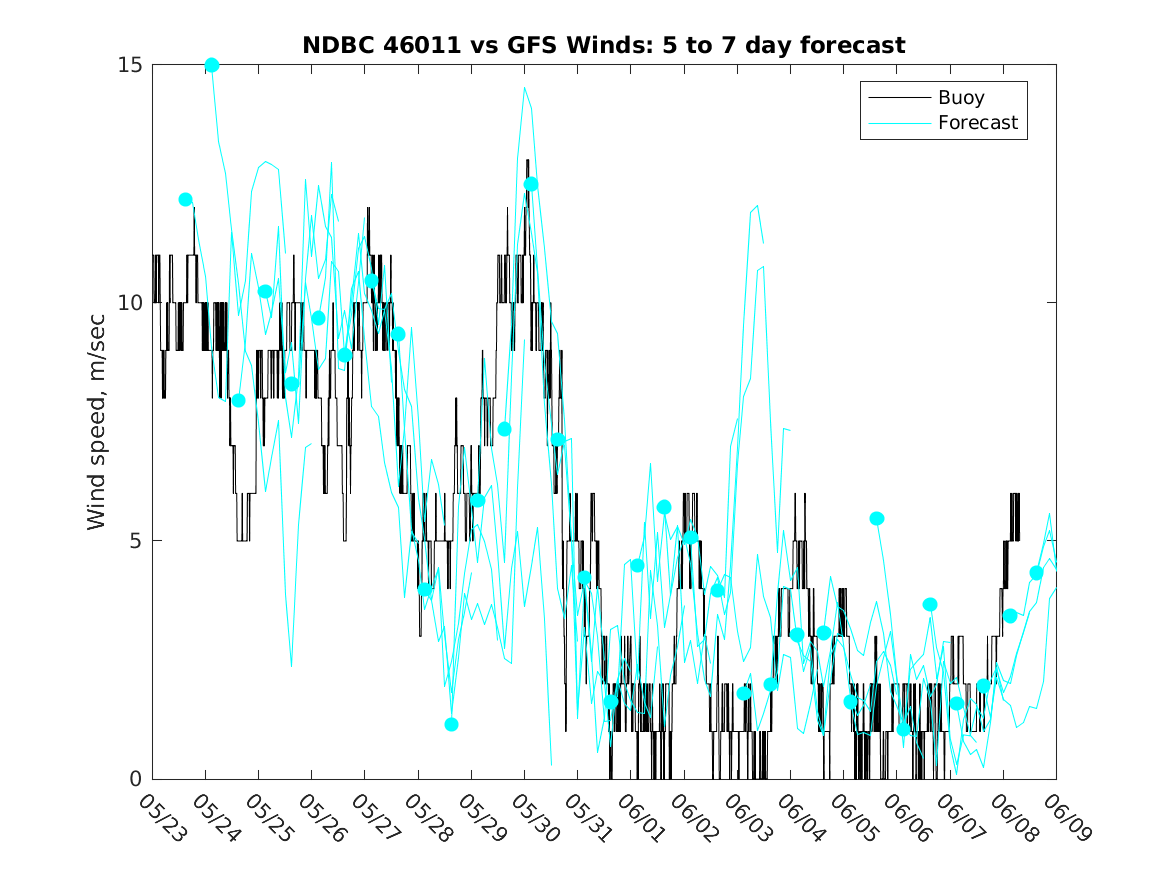 NDBC 46011 vs GFS Winds: 5 to 7 day forecast

Buoy
Forecast

Wind speed, m/sec

15
10
5
0

05/23
05/24
05/25
05/26
05/27
05/28
05/29
05/30
05/31
06/01
06/02
06/03
06/04
06/05
06/06
06/07
06/08
06/09